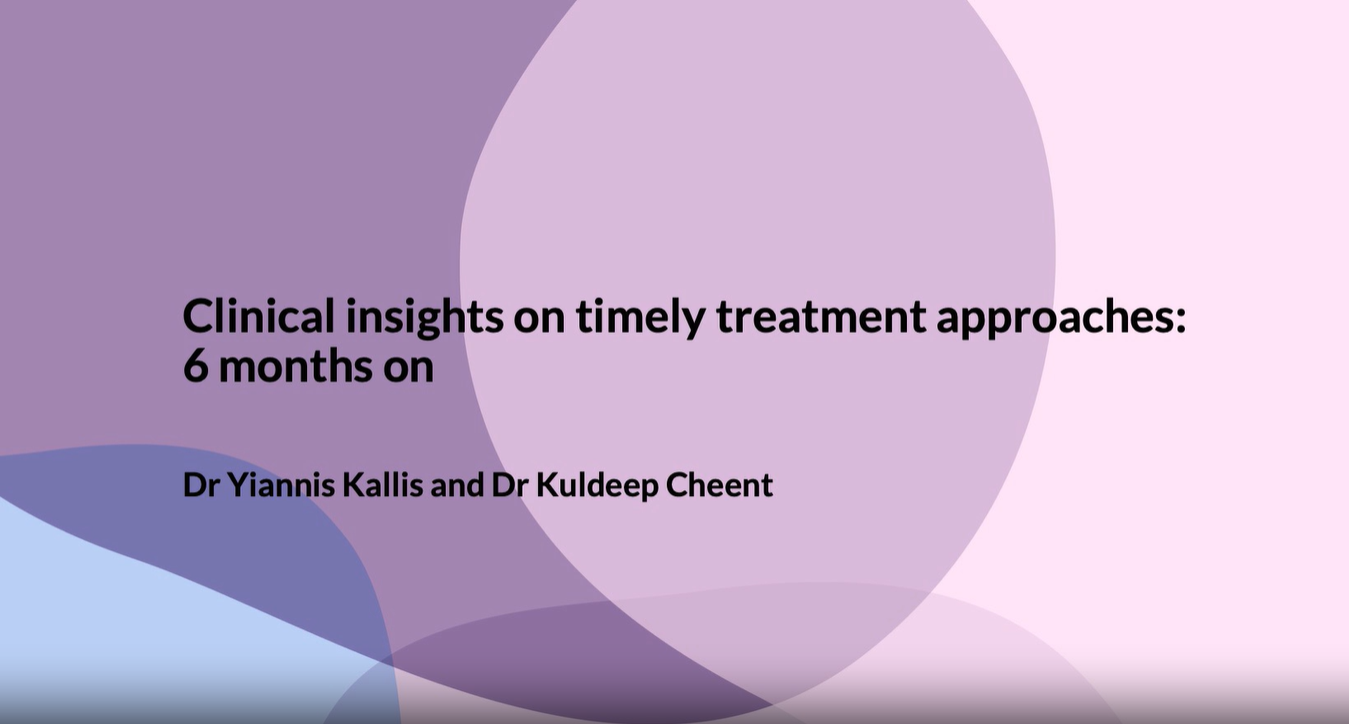 Clinical insights on timely treatment approaches: 6 months on

Dr Yiannis Kallis and Dr Kuldeep Cheent